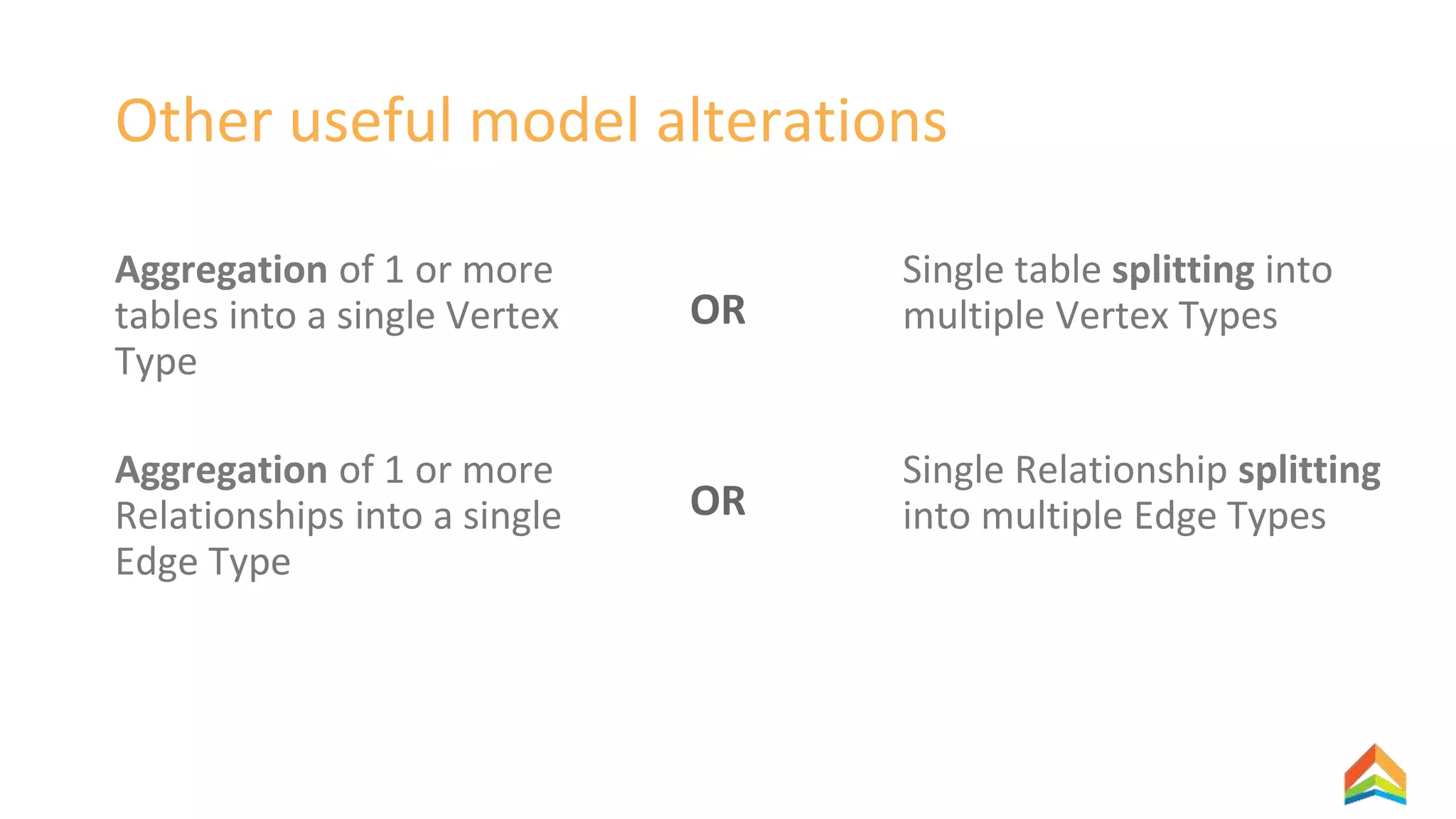 Other useful model alterations

Aggregation of 1 or more tables into a single Vertex Type

OR

Single table splitting into multiple Vertex Types

Aggregation of 1 or more Relationships into a single Edge Type

OR

Single Relationship splitting into multiple Edge Types